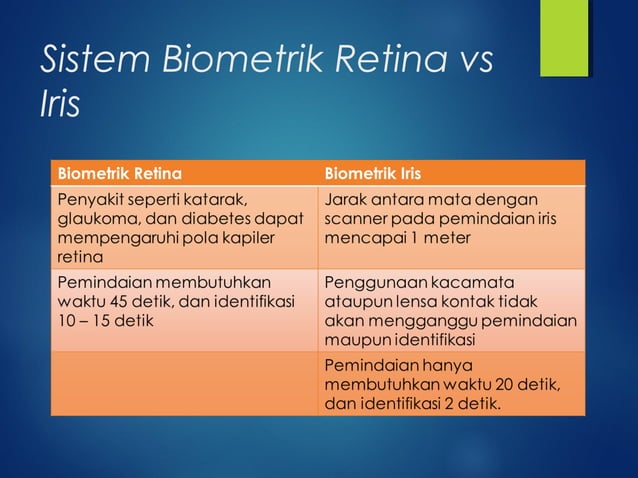 Sistem Biometrik Retina vs Iris

| Biometrik Retina | Biometrik Iris |
|---|---|
| Penyakit seperti katarak, glaukoma, dan diabetes dapat mempengaruhi pola kapiler retina | Jarak antara mata dengan scanner pada pemindaian iris mencapai 1 meter |
| Pemindaian membutuhkan waktu 45 detik, dan identifikasi 10 – 15 detik | Penggunaan kacamata ataupun lensa kontak tidak akan mengganggu pemindaian maupun identifikasi |
| | Pemindaian hanya membutuhkan waktu 20 detik, dan identifikasi 2 detik. |